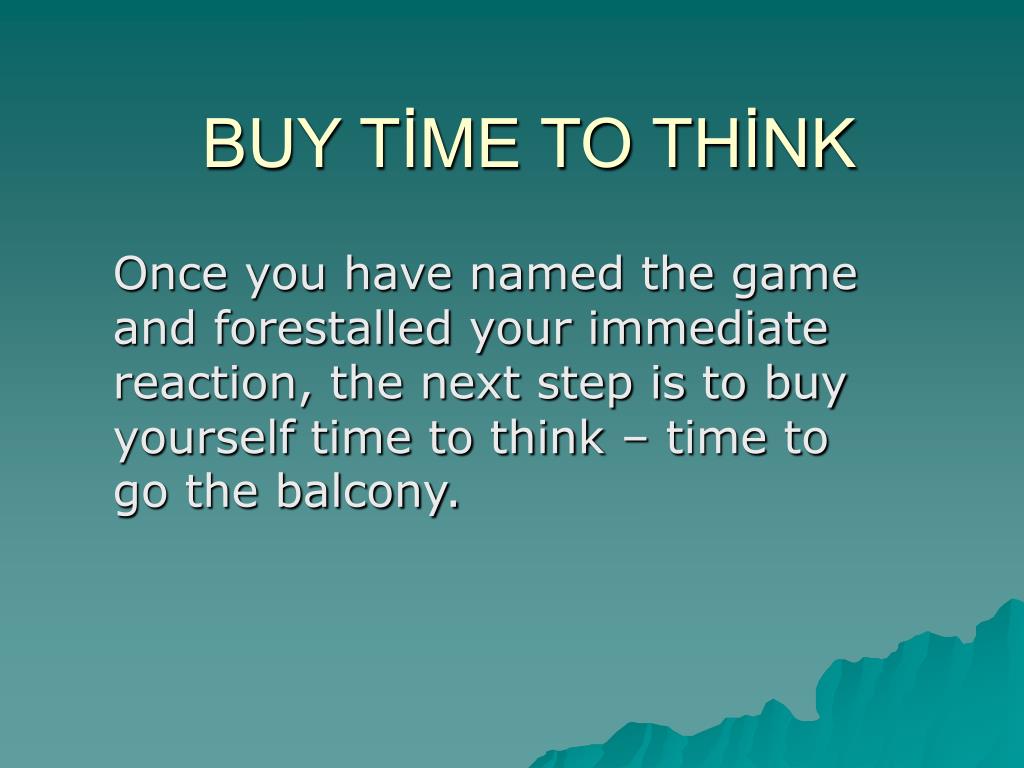 BUY TİME TO THİNK

Once you have named the game and forestalled your immediate reaction, the next step is to buy yourself time to think – time to go the balcony.